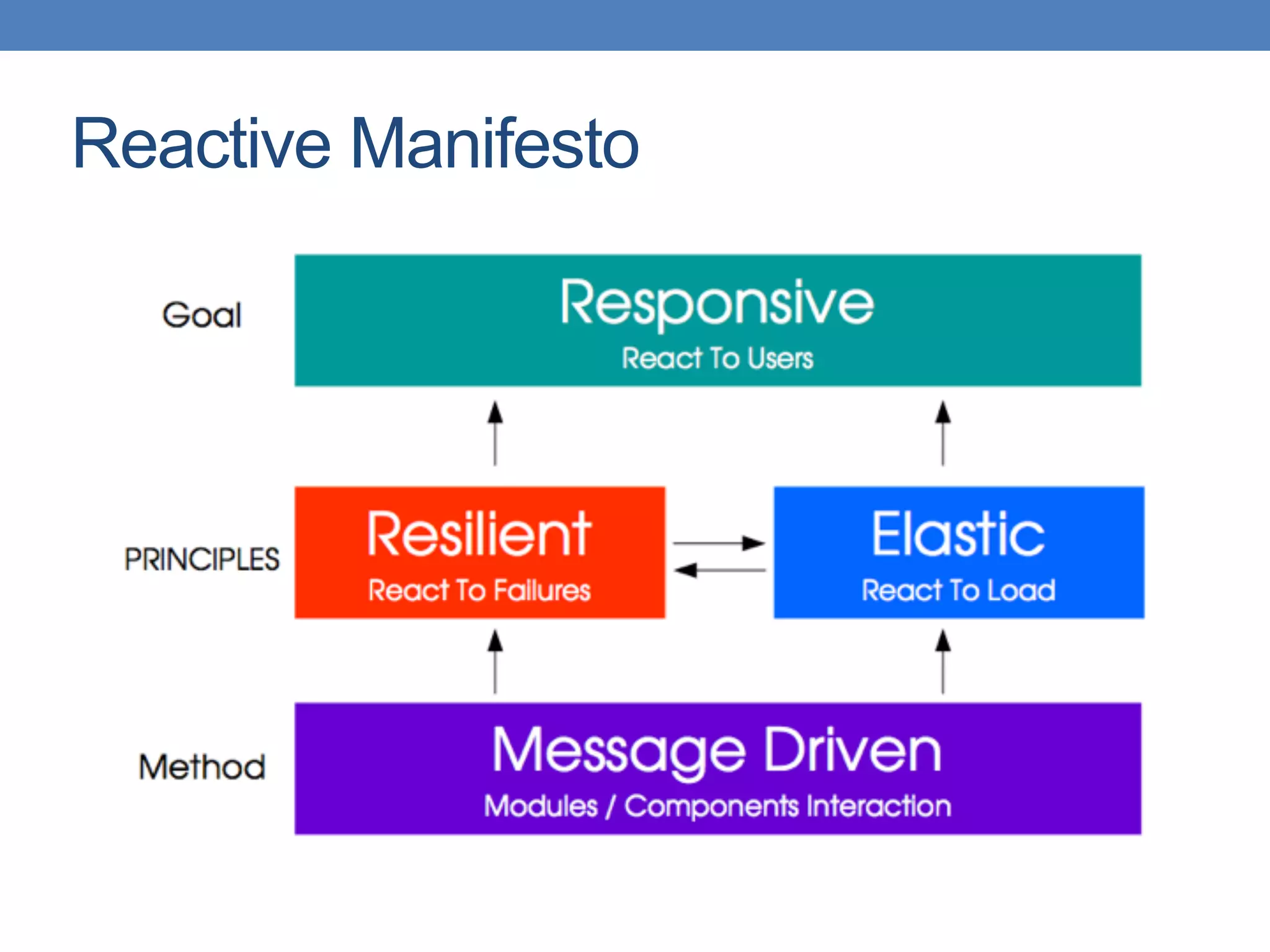 Reactive Manifesto

Goal

Responsive
React To Users

PRINCIPLES

Resilient
React To Failures

Elastic
React To Load

Method

Message Driven
Modules / Components Interaction